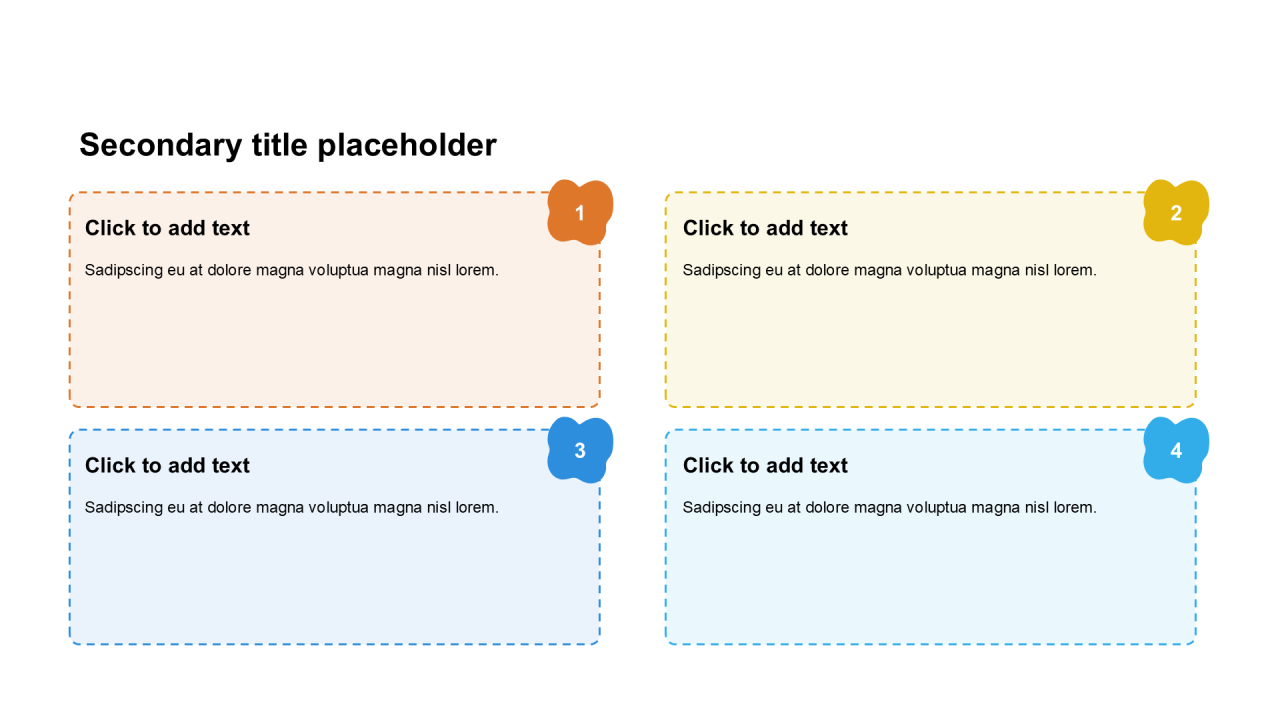 Secondary title placeholder

1

Click to add text

Sadipscing eu at dolore magna voluptua magna nisl lorem.

2

Click to add text

Sadipscing eu at dolore magna voluptua magna nisl lorem.

3

Click to add text

Sadipscing eu at dolore magna voluptua magna nisl lorem.

4

Click to add text

Sadipscing eu at dolore magna voluptua magna nisl lorem.